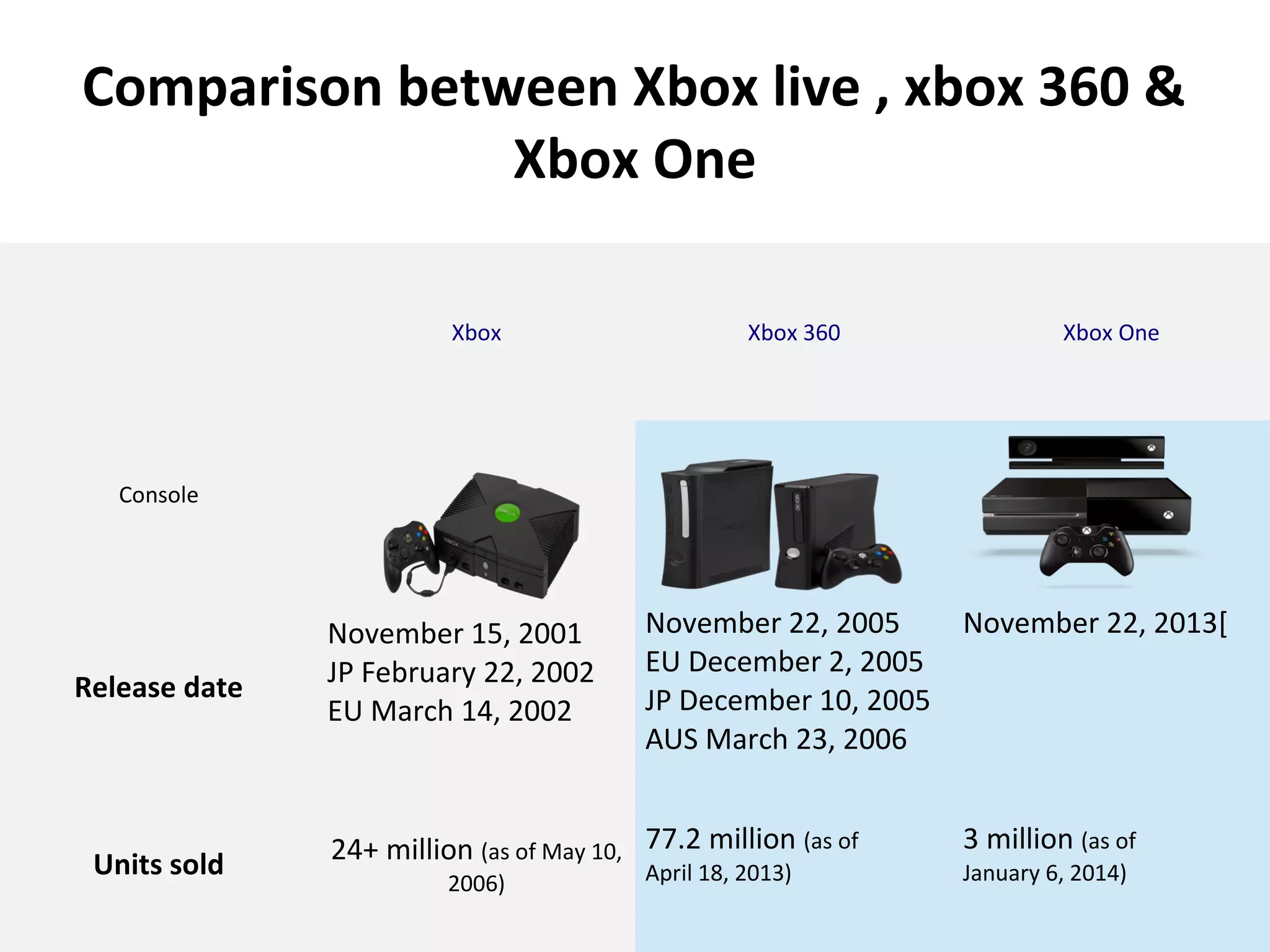 Comparison between Xbox live , xbox 360 & Xbox One

| | Xbox | Xbox 360 | Xbox One |
|---|---|---|---|
| Console | | | |
| Release date | November 15, 2001 JP February 22, 2002 EU March 14, 2002 | November 22, 2005 EU December 2, 2005 JP December 10, 2005 AUS March 23, 2006 | November 22, 2013[ |
| Units sold | 24+ million (as of May 10, 2006) | 77.2 million (as of April 18, 2013) | 3 million (as of January 6, 2014) |